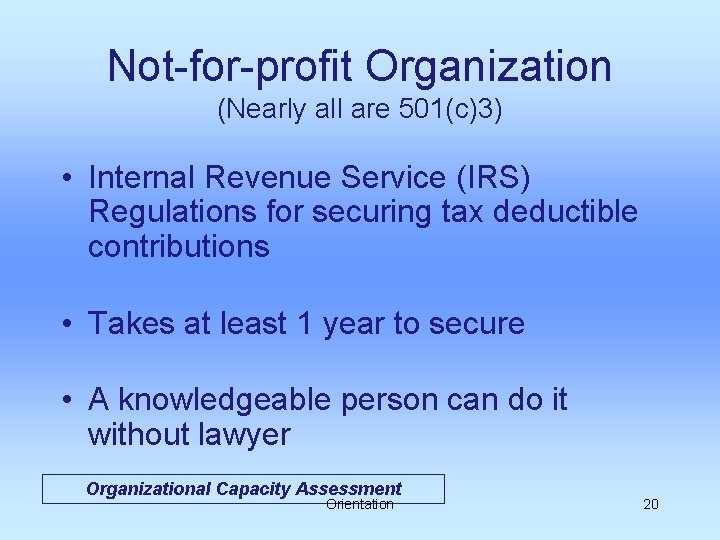 Not-for-profit Organization
(Nearly all are 501(c)3)

• Internal Revenue Service (IRS) Regulations for securing tax deductible contributions

• Takes at least 1 year to secure

• A knowledgeable person can do it without lawyer

Organizational Capacity Assessment
Orientation

20